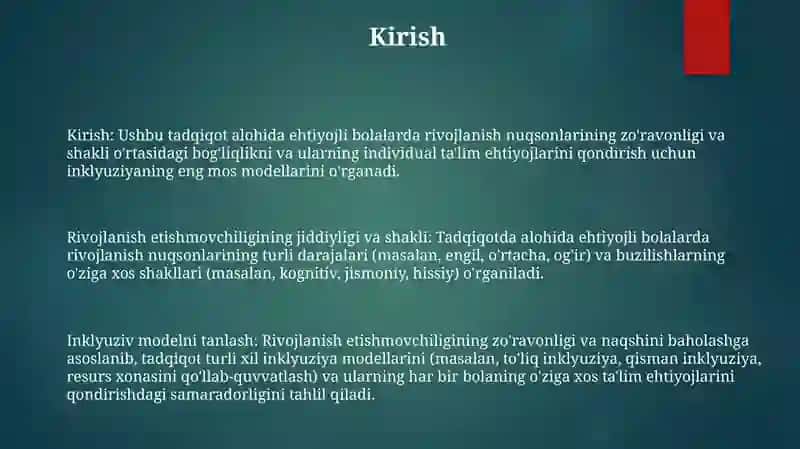 Kirish

Kirish: Ushbu tadqiqot alohida ehtiyojli bolalarda rivojlanish nuqsonlarining zo'ravonligi va shakli o'rtasidagi bog'liqlikni va ularning individual ta'lim ehtiyojlarini qondirish uchun inklyuziyaning eng mos modellarini o'rganadi.

Rivojlanish etishmovchiligining jiddiyligi va shakli: Tadqiqotda alohida ehtiyojli bolalarda rivojlanish nuqsonlarining turli darajalari (masalan, engil, o'rtacha, og'ir) va buzilishlarning o'ziga xos shakllari (masalan, kognitiv, jismoniy, hissiy) o'rganiladi.

Inklyuziv modelni tanlash: Rivojlanish etishmovchiligining zo'ravonligi va naqshini baholashga asoslanib, tadqiqot turli xil inklyuziya modellarini (masalan, to'liq inklyuziya, qisman inklyuziya, resurs xonasini qo'llab-quvvatlash) va ularning har bir bolaning o'ziga xos ta'lim ehtiyojlarini qondirishdagi samaradorligini tahlil qiladi.